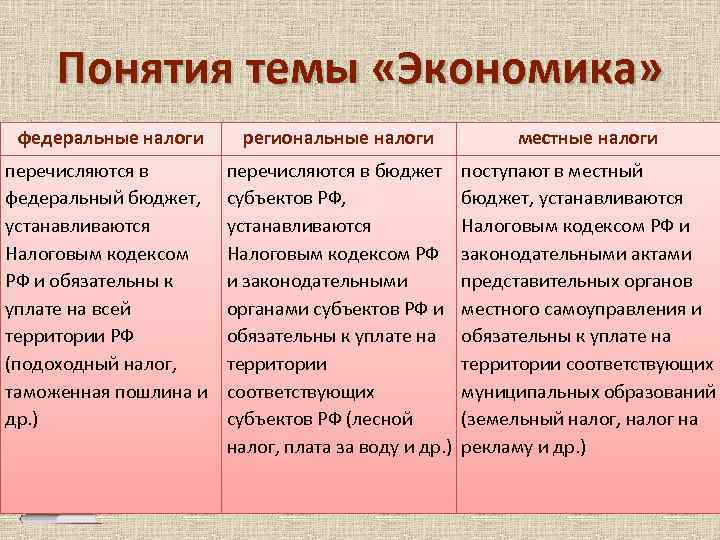 Понятия темы «Экономика»

| федеральные налоги | региональные налоги | местные налоги |
|---|---|---|
| перечисляются в федеральный бюджет, устанавливаются Налоговым кодексом РФ и обязательны к уплате на всей территории РФ (подоходный налог, таможенная пошлина и др.) | перечисляются в бюджет субъектов РФ, устанавливаются Налоговым кодексом РФ и законодательными органами субъектов РФ и обязательны к уплате на территории соответствующих субъектов РФ (лесной налог, плата за воду и др.) | поступают в местный бюджет, устанавливаются Налоговым кодексом РФ и законодательными актами представительных органов местного самоуправления и обязательны к уплате на территории соответствующих муниципальных образований (земельный налог, налог на рекламу и др.) |